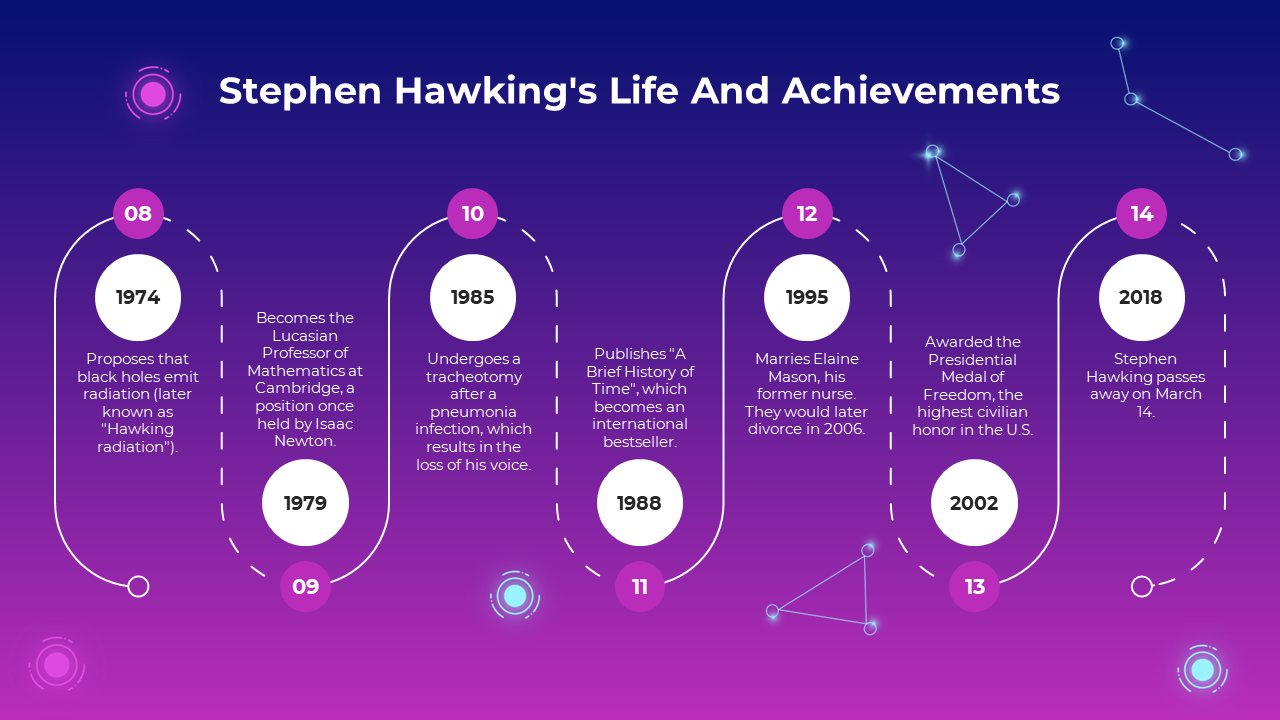 Stephen Hawking's Life And Achievements

08

1974

Proposes that black holes emit radiation (later known as "Hawking radiation").

Becomes the Lucasian Professor of Mathematics at Cambridge, a position once held by Isaac Newton.

1979

09

10

1985

Undergoes a tracheotomy after a pneumonia infection, which results in the loss of his voice.

Publishes "A Brief History of Time", which becomes an international bestseller.

1988

11

12

1995

Marries Elaine Mason, his former nurse. They would later divorce in 2006.

Awarded the Presidential Medal of Freedom, the highest civilian honor in the U.S.

2002

13

14

2018

Stephen Hawking passes away on March 14.